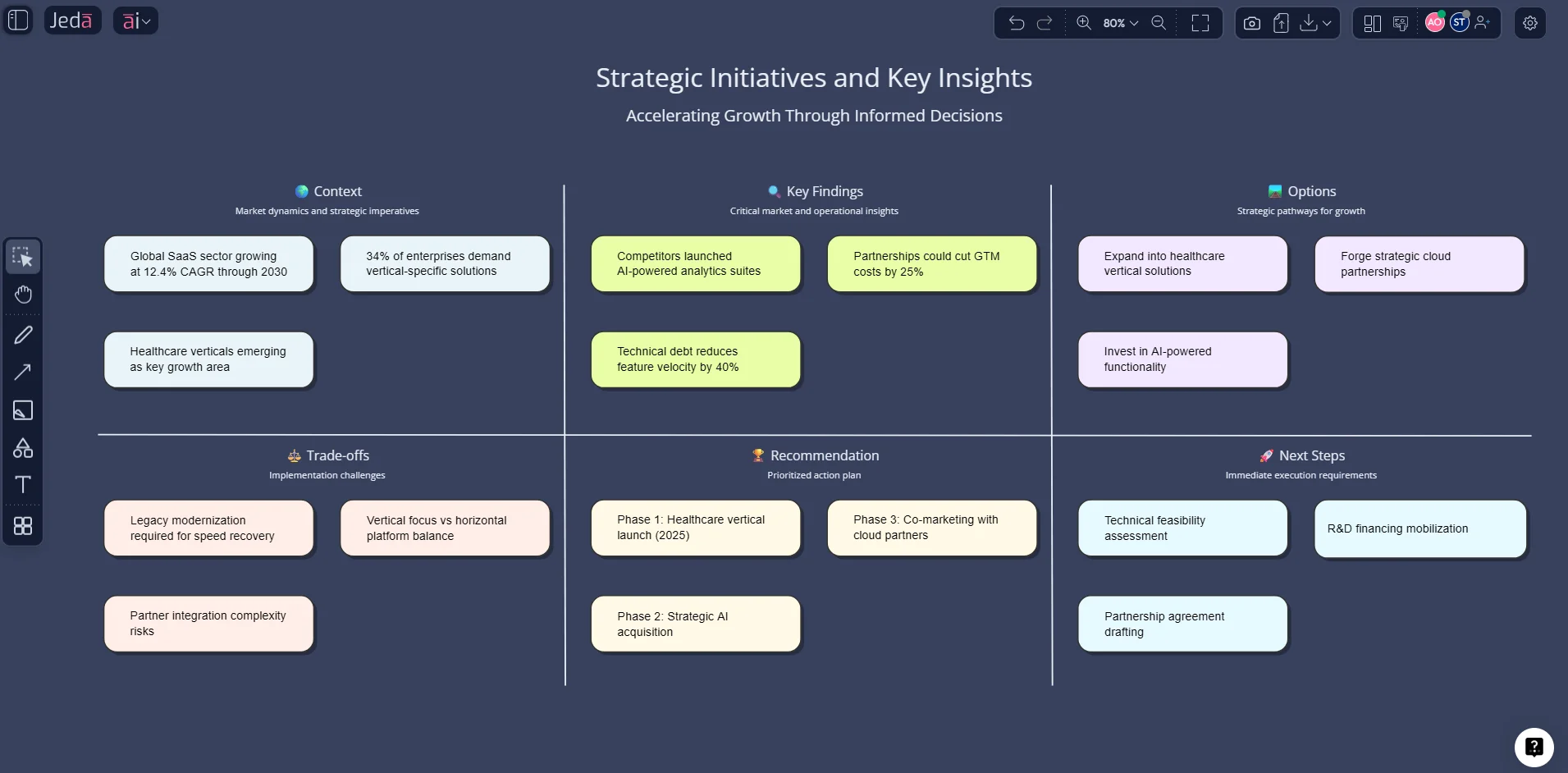 Jeda ai

80%

AO ST

Strategic Initiatives and Key Insights

Accelerating Growth Through Informed Decisions

Context
Market dynamics and strategic imperatives

Global SaaS sector growing at 12.4% CAGR through 2030

34% of enterprises demand vertical-specific solutions

Healthcare verticals emerging as key growth area

Key Findings
Critical market and operational insights

Competitors launched AI-powered analytics suites

Partnerships could cut GTM costs by 25%

Technical debt reduces feature velocity by 40%

Options
Strategic pathways for growth

Expand into healthcare vertical solutions

Forge strategic cloud partnerships

Invest in AI-powered functionality

Trade-offs
Implementation challenges

Legacy modernization required for speed recovery

Vertical focus vs horizontal platform balance

Partner integration complexity risks

Recommendation
Prioritized action plan

Phase 1: Healthcare vertical launch (2025)

Phase 3: Co-marketing with cloud partners

Phase 2: Strategic AI acquisition

Next Steps
Immediate execution requirements

Technical feasibility assessment

R&D financing mobilization

Partnership agreement drafting

?